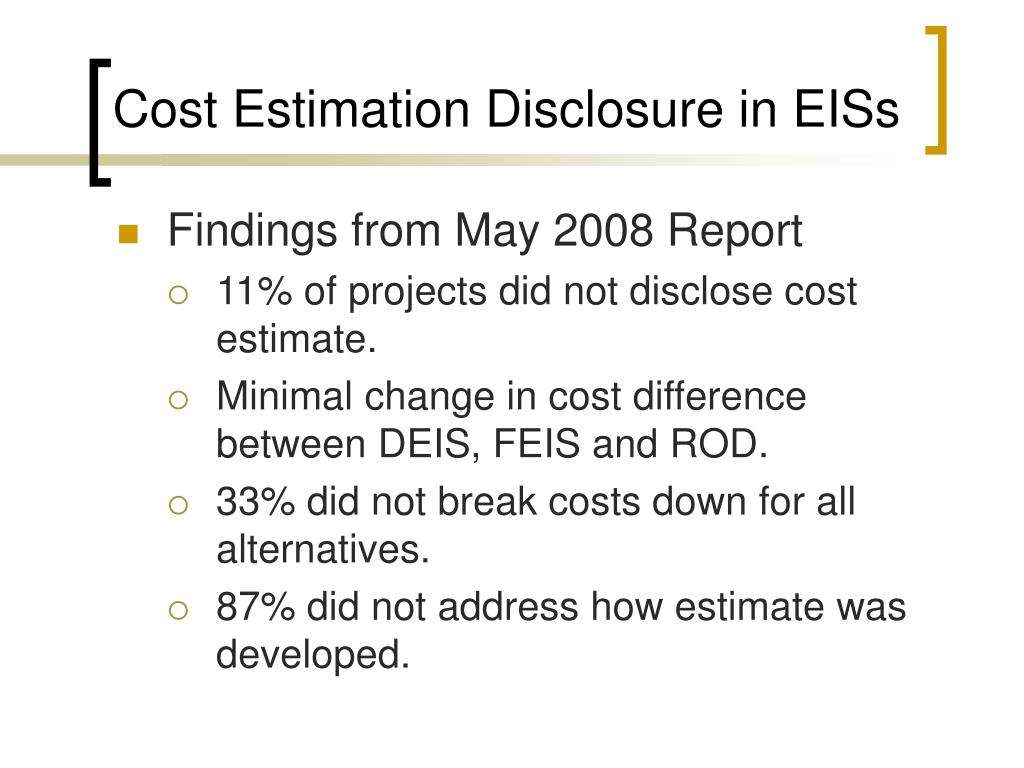 Cost Estimation Disclosure in EISs

Findings from May 2008 Report

11% of projects did not disclose cost estimate.

Minimal change in cost difference between DEIS, FEIS and ROD.

33% did not break costs down for all alternatives.

87% did not address how estimate was developed.